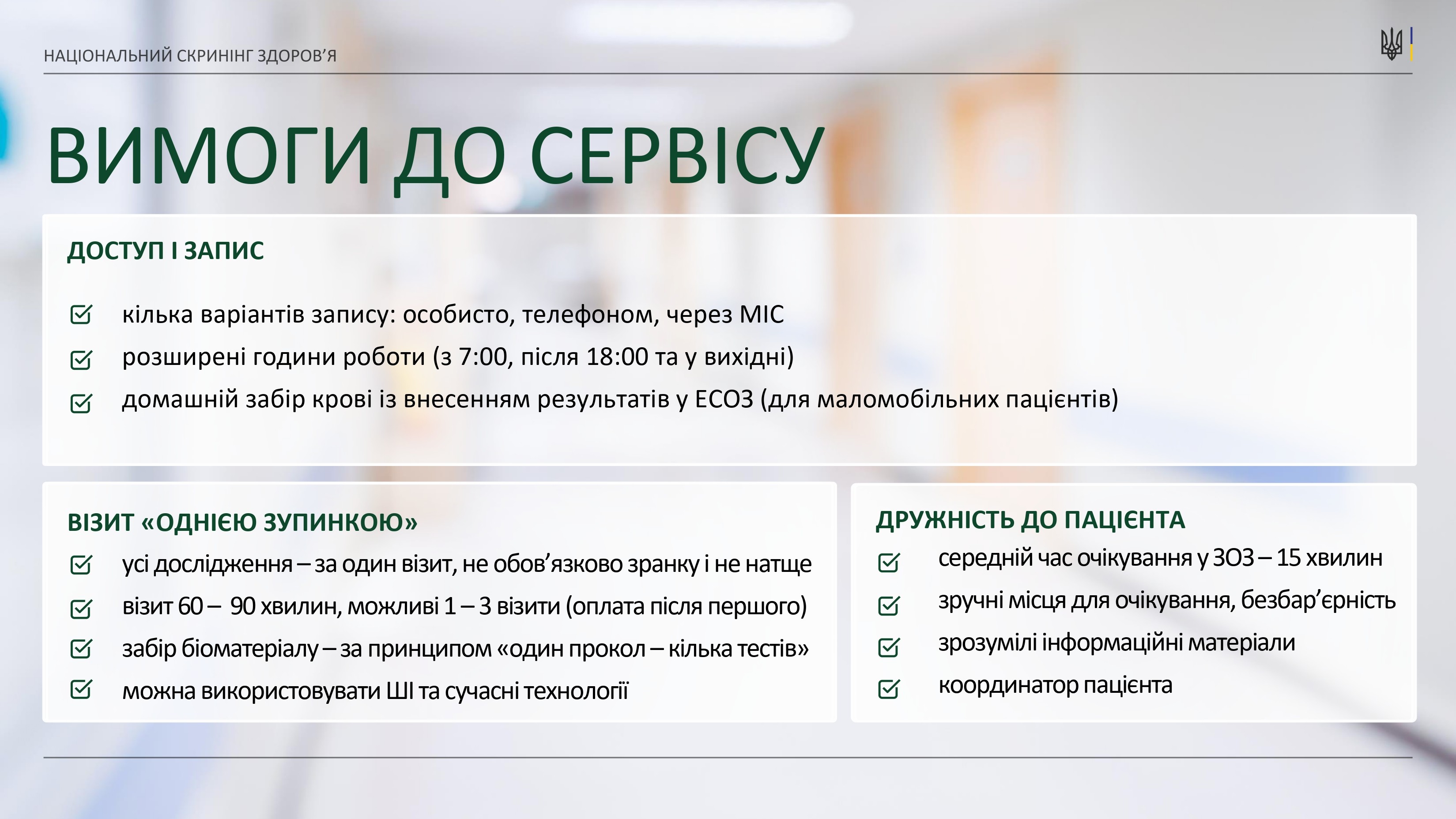 НАЦІОНАЛЬНИЙ СКРИНІНГ ЗДОРОВ'Я

ВИМОГИ ДО СЕРВІСУ

ДОСТУП І ЗАПИС

кілька варіантів запису: особисто, телефоном, через МІС
розширені години роботи (з 7:00, після 18:00 та у вихідні)
домашній забір крові із внесенням результатів у ЕСОЗ (для маломобільних пацієнтів)

ВІЗИТ «ОДНІЄЮ ЗУПИНКОЮ»

усі дослідження – за один візит, не обов'язково зранку і не натще
візит 60 – 90 хвилин, можливі 1 – 3 візити (оплата після першого)
забір біоматеріалу – за принципом «один прокол – кілька тестів»
можна використовувати ШІ та сучасні технології

ДРУЖНІСТЬ ДО ПАЦІЄНТА

середній час очікування у ЗОЗ – 15 хвилин
зручні місця для очікування, безбар'єрність
зрозумілі інформаційні матеріали
координатор пацієнта